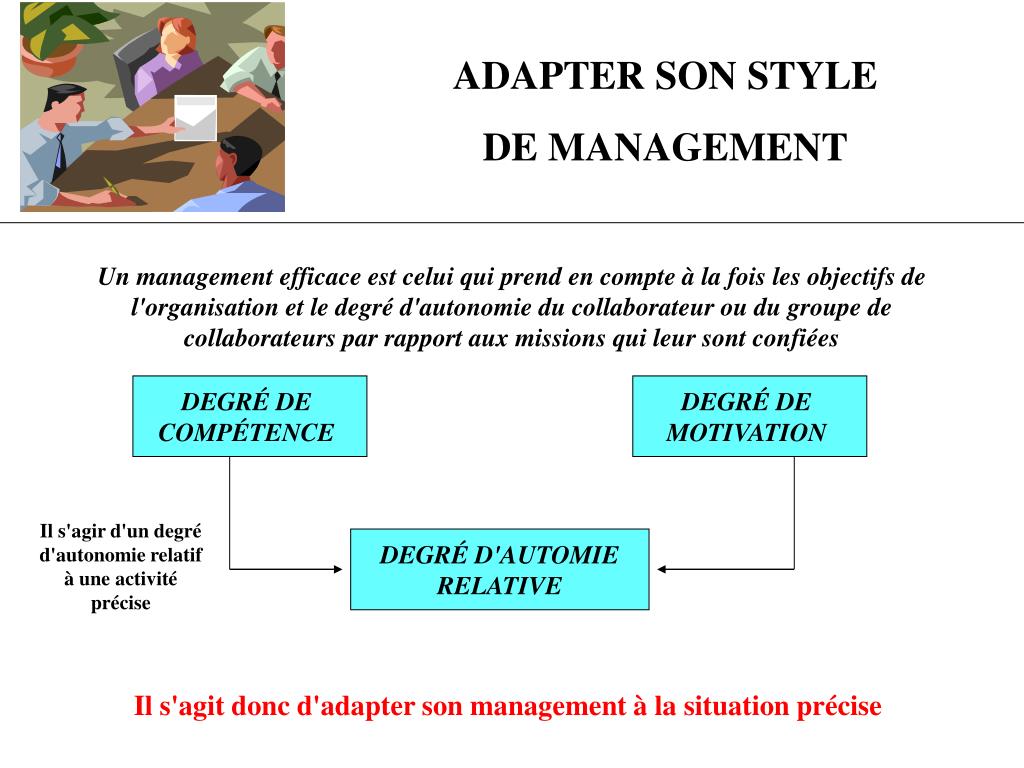 ADAPTER SON STYLE
DE MANAGEMENT

Un management efficace est celui qui prend en compte à la fois les objectifs de l'organisation et le degré d'autonomie du collaborateur ou du groupe de collaborateurs par rapport aux missions qui leur sont confiées

DEGRÉ DE COMPÉTENCE

DEGRÉ DE MOTIVATION

Il s'agir d'un degré d'autonomie relatif à une activité précise

DEGRÉ D'AUTOMIE RELATIVE

Il s'agit donc d'adapter son management à la situation précise